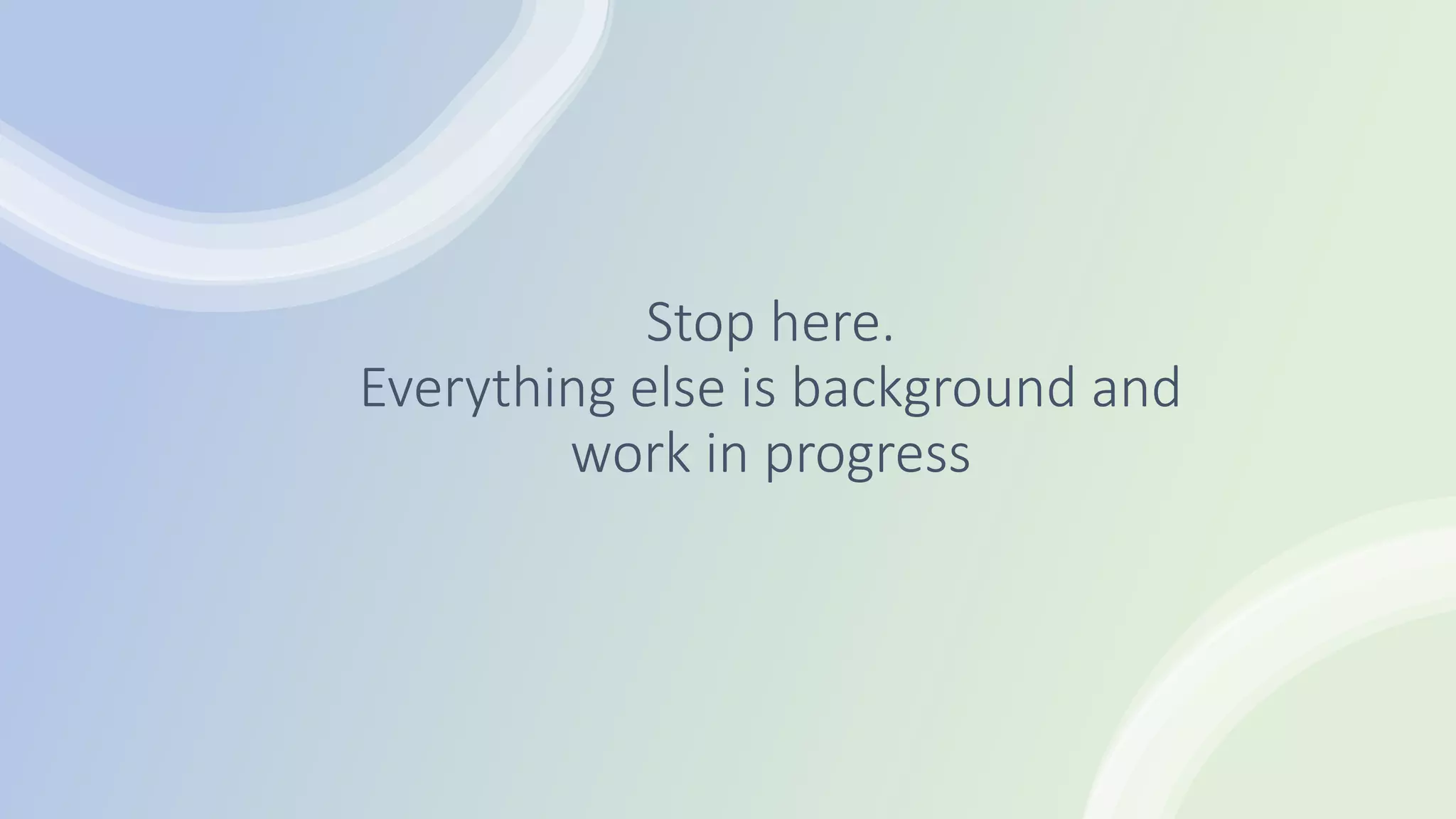 Stop here.
Everything else is background and work in progress